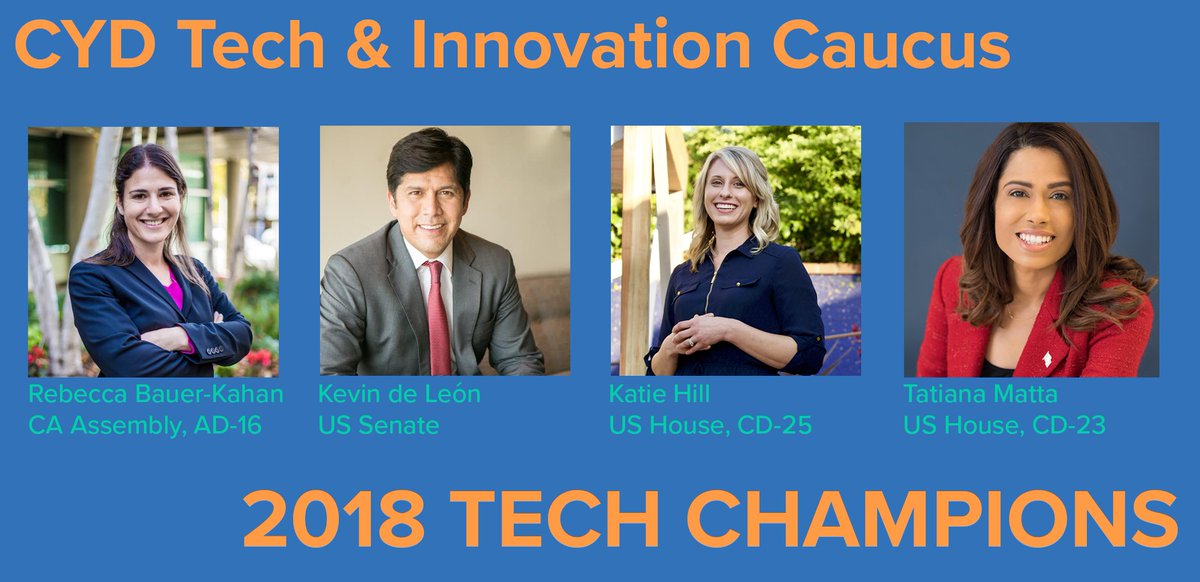 CYD Tech & Innovation Caucus

Rebecca Bauer-Kahan
CA Assembly, AD-16

Kevin de León
US Senate

Katie Hill
US House, CD-25

Tatiana Matta
US House, CD-23

2018 TECH CHAMPIONS